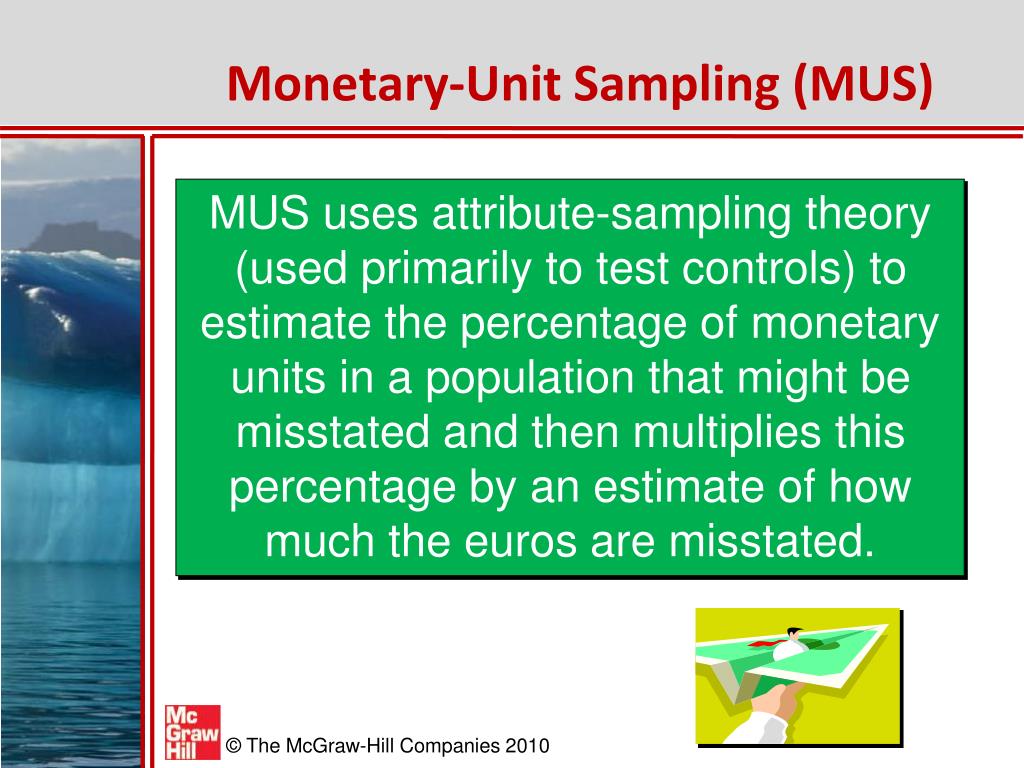 Monetary-Unit Sampling (MUS)

MUS uses attribute-sampling theory (used primarily to test controls) to estimate the percentage of monetary units in a population that might be misstated and then multiplies this percentage by an estimate of how much the euros are misstated.

Mc Graw Hill

© The McGraw-Hill Companies 2010